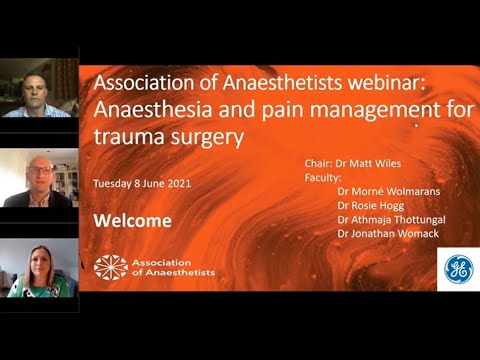 Association of Anaesthetists webinar: Anaesthesia and pain management for trauma surgery

Tuesday 8 June 2021

Welcome

Chair: Dr Matt Wiles
Faculty:
Dr Morné Wolmarans
Dr Rosie Hogg
Dr Athmaja Thottungal
Dr Jonathan Womack

Association of Anaesthetists

GE